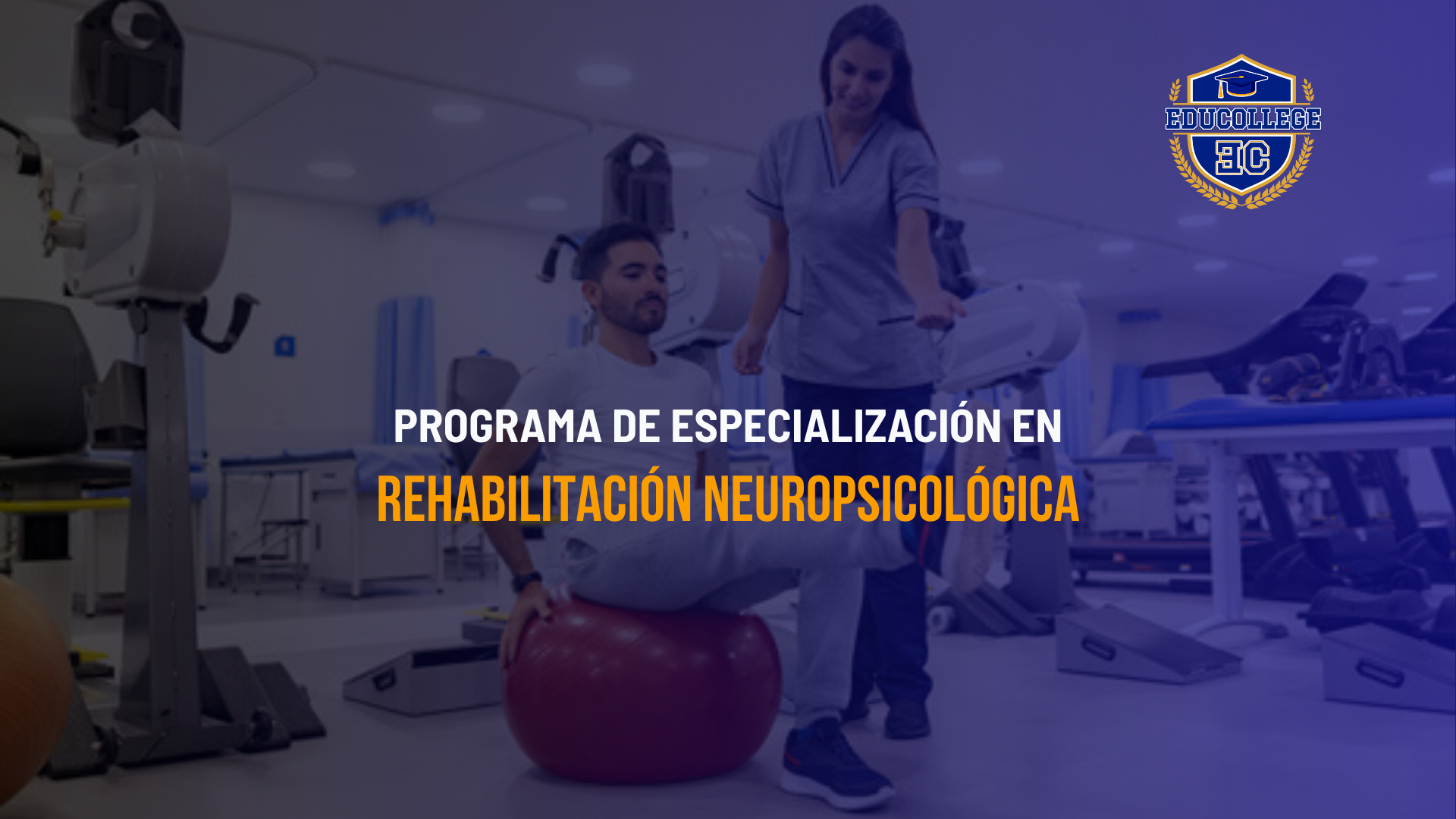 EDUCOLLEGE
EC

PROGRAMA DE ESPECIALIZACIÓN EN
REHABILITACIÓN NEUROPSICOLÓGICA